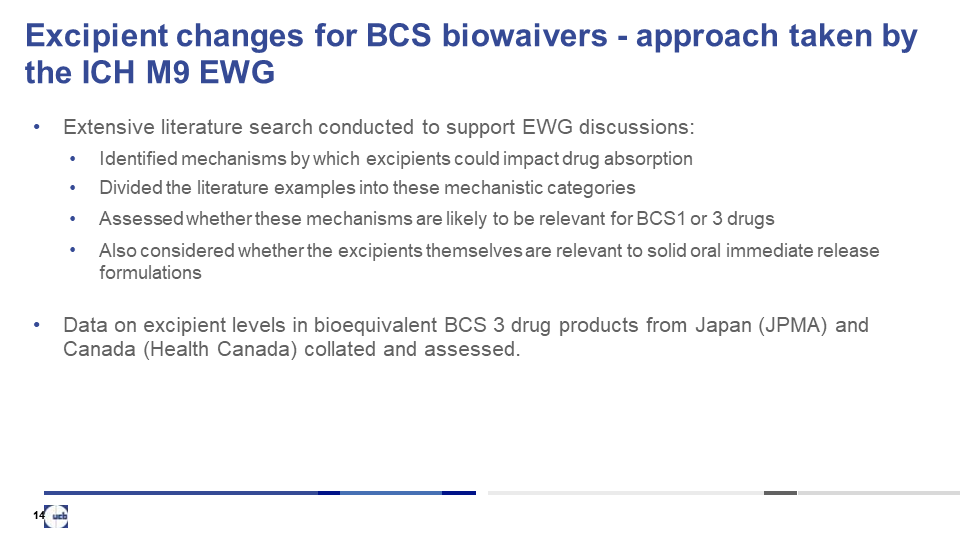 Excipient changes for BCS biowaivers - approach taken by the ICH M9 EWG

• Extensive literature search conducted to support EWG discussions:
  • Identified mechanisms by which excipients could impact drug absorption
  • Divided the literature examples into these mechanistic categories
  • Assessed whether these mechanisms are likely to be relevant for BCS1 or 3 drugs
  • Also considered whether the excipients themselves are relevant to solid oral immediate release formulations

• Data on excipient levels in bioequivalent BCS 3 drug products from Japan (JPMA) and Canada (Health Canada) collated and assessed.

14 ucb